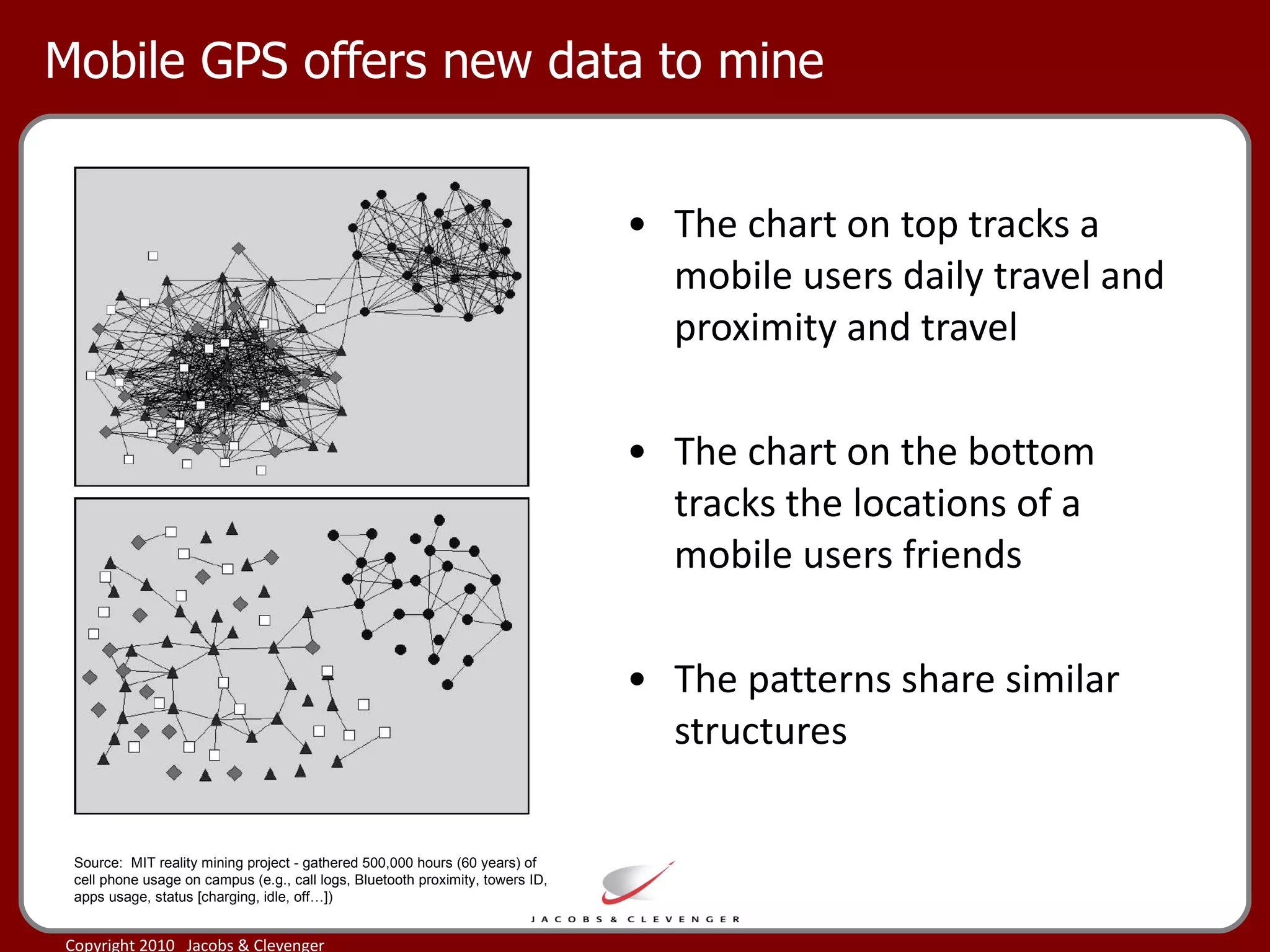 Mobile GPS offers new data to mine

• The chart on top tracks a mobile users daily travel and proximity and travel

• The chart on the bottom tracks the locations of a mobile users friends

• The patterns share similar structures

Source: MIT reality mining project - gathered 500,000 hours (60 years) of cell phone usage on campus (e.g., call logs, Bluetooth proximity, towers ID, apps usage, status [charging, idle, off…])

JACOBS & CLEVENGER

Copyright 2010 Jacobs & Clevenger